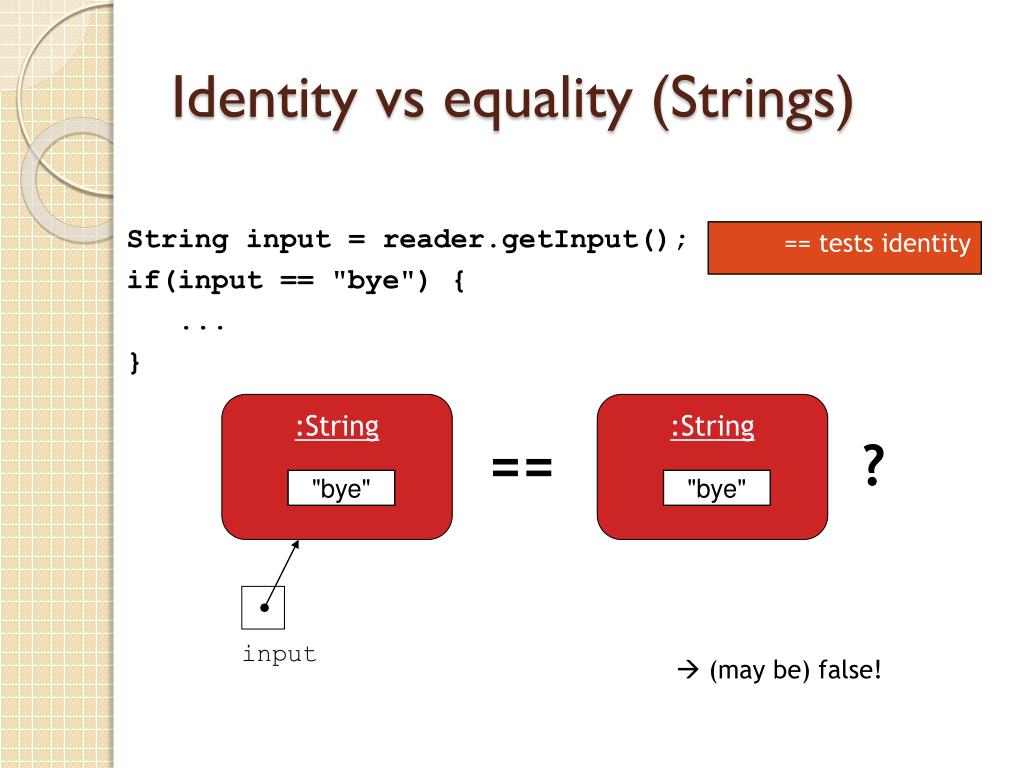 Identity vs equality (Strings)

String input = reader.getInput();
if(input == "bye") {
    ...
}

== tests identity

:String

"bye"

==

:String

"bye"

?

input

→ (may be) false!